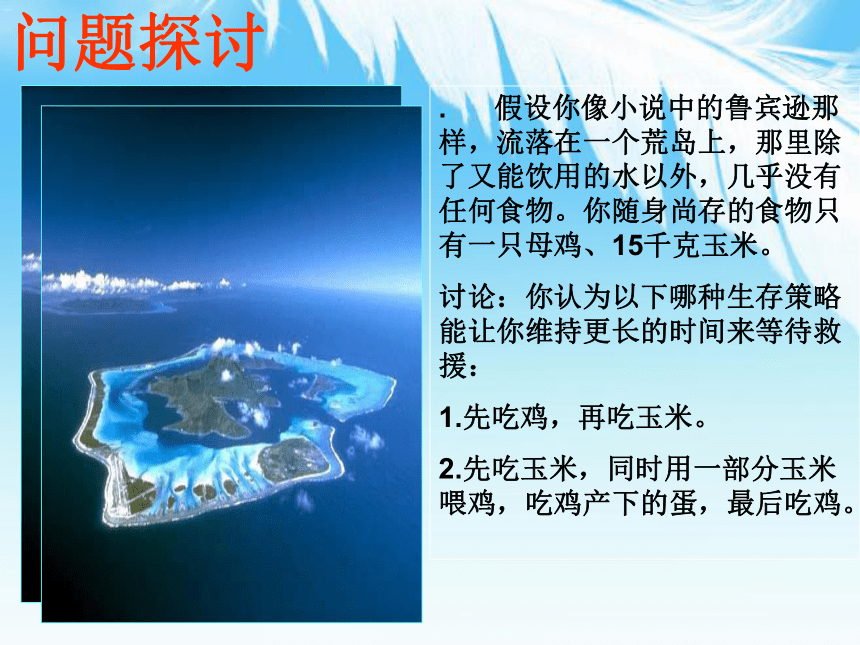 问题探讨

. 假设你像小说中的鲁宾逊那样，流落在一个荒岛上，那里除了又能饮用的水以外，几乎没有任何食物。你随身尚存的食物只有一只母鸡、15千克玉米。

讨论：你认为以下哪种生存策略能让你维持更长的时间来等待救援：

1.先吃鸡，再吃玉米。

2.先吃玉米，同时用一部分玉米喂鸡，吃鸡产下的蛋，最后吃鸡。